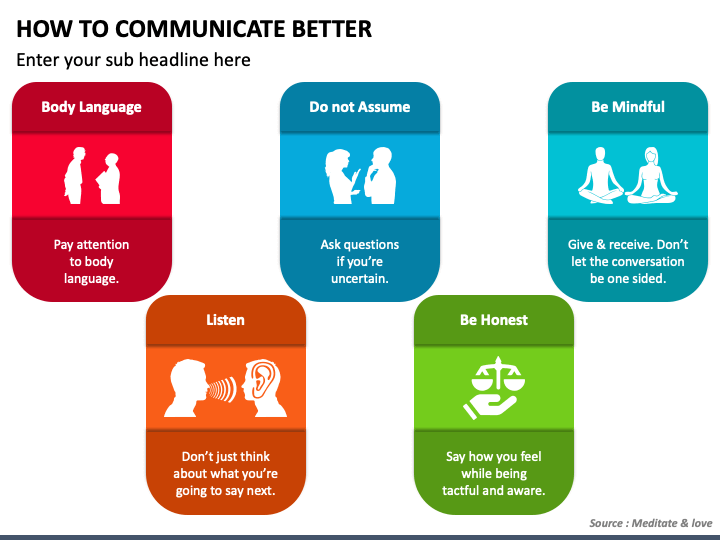 HOW TO COMMUNICATE BETTER

Enter your sub headline here

Body Language

Pay attention to body language.

Do not Assume

Ask questions if you're uncertain.

Be Mindful

Give & receive. Don't let the conversation be one sided.

Listen

Don't just think about what you're going to say next.

Be Honest

Say how you feel while being tactful and aware.

Source : Meditate & love